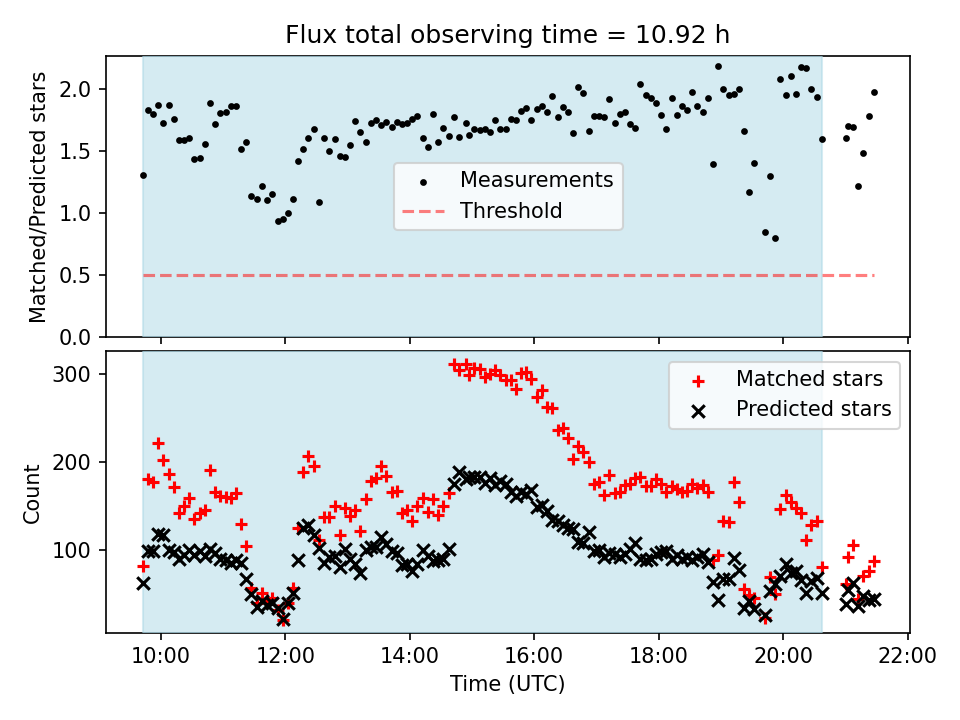 Flux total observing time = 10.92 h

Matched/Predicted stars

2.0
1.5
1.0
0.5
0.0

Measurements
Threshold

Count

300
200
100

Matched stars
Predicted stars

10:00
12:00
14:00
16:00
18:00
20:00
22:00

Time (UTC)